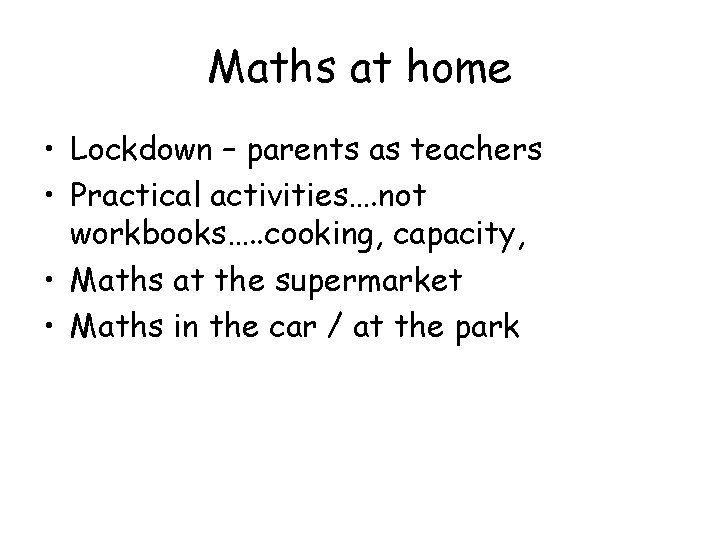 Maths at home

• Lockdown – parents as teachers
• Practical activities….not workbooks…..cooking, capacity,
• Maths at the supermarket
• Maths in the car / at the park